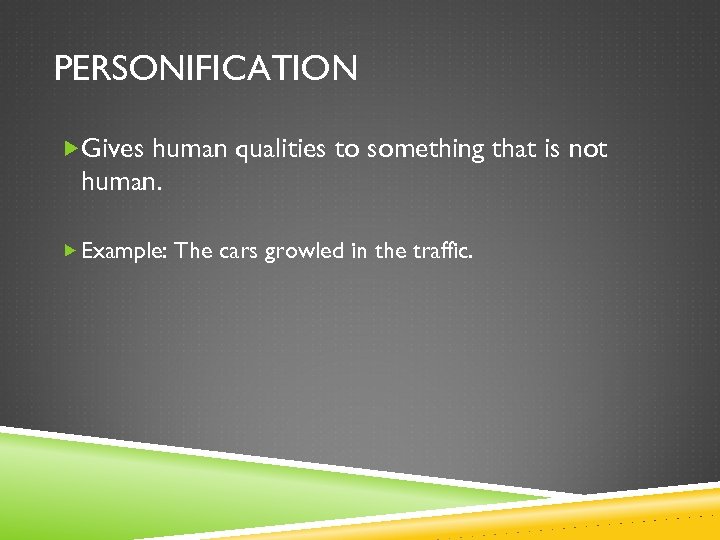 PERSONIFICATION

Gives human qualities to something that is not human.

Example: The cars growled in the traffic.